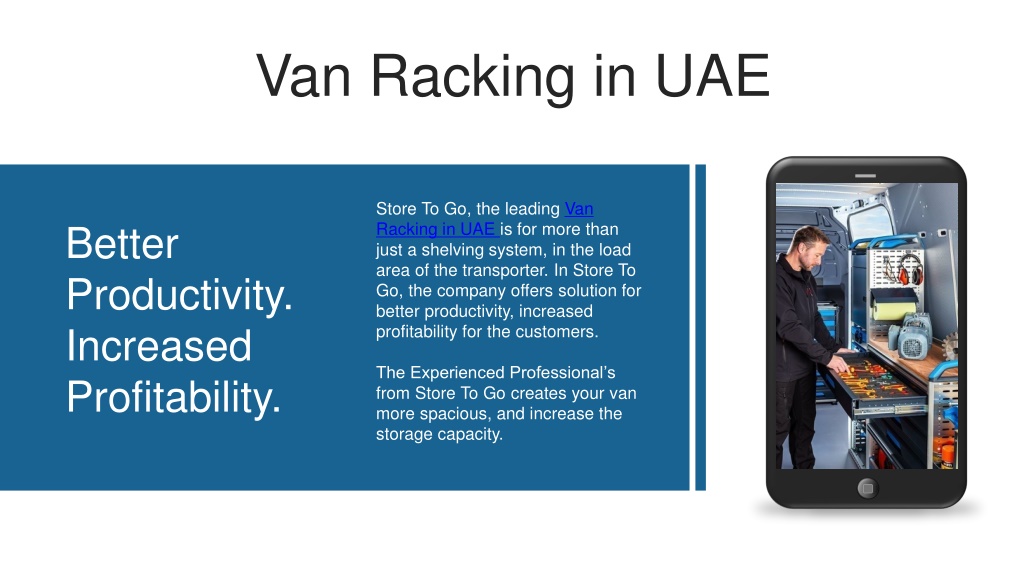 Van Racking in UAE

Better Productivity. Increased Profitability.

Store To Go, the leading Van Racking in UAE is for more than just a shelving system, in the load area of the transporter. In Store To Go, the company offers solution for better productivity, increased profitability for the customers.

The Experienced Professional's from Store To Go creates your van more spacious, and increase the storage capacity.